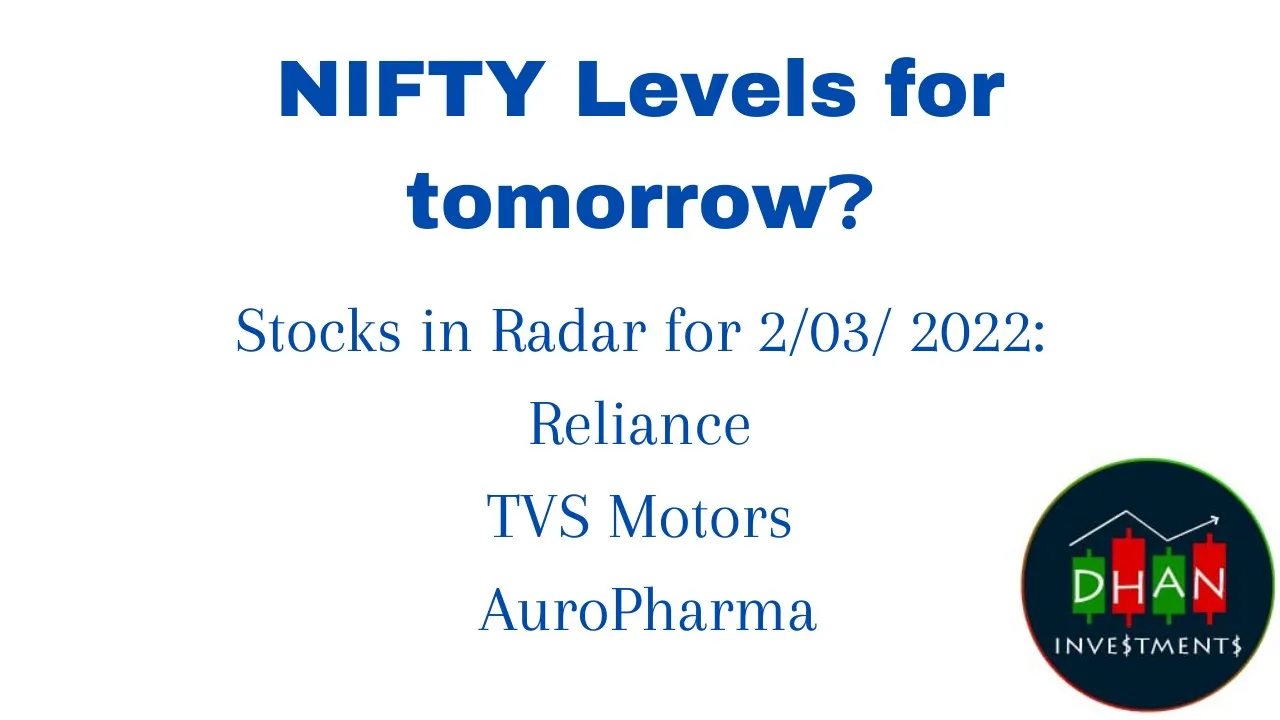 NIFTY Levels for tomorrow?

Stocks in Radar for 2/03/ 2022:

Reliance

TVS Motors

AuroPharma

DHAN

INVE$TMENT$